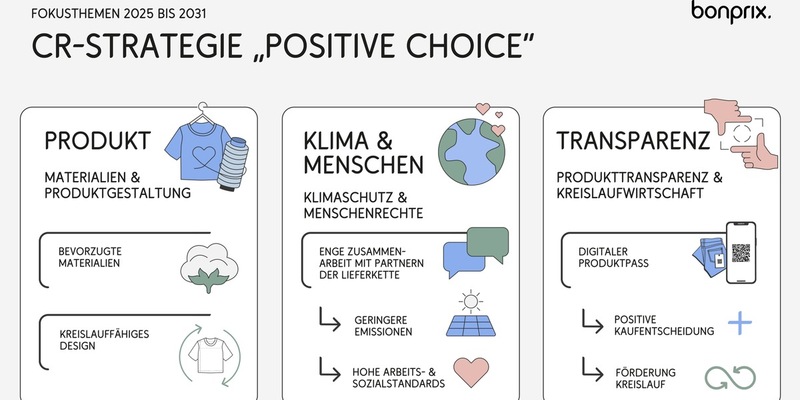 FOKUSTHEMEN 2025 BIS 2031

bonprix.

CR-STRATEGIE „POSITIVE CHOICE"

PRODUKT

MATERIALIEN & PRODUKTGESTALTUNG

BEVORZUGTE MATERIALIEN

KREISLAUFFÄHIGES DESIGN

KLIMA & MENSCHEN

KLIMASCHUTZ & MENSCHENRECHTE

ENGE ZUSAMMENARBEIT MIT PARTNERN DER LIEFERKETTE

GERINGERE EMISSIONEN

HOHE ARBEITS- & SOZIALSTANDARDS

TRANSPARENZ

PRODUKTTRANSPARENZ & KREISLAUFWIRTSCHAFT

DIGITALER PRODUKTPASS

POSITIVE KAUFENTSCHEIDUNG

FÖRDERUNG KREISLAUF